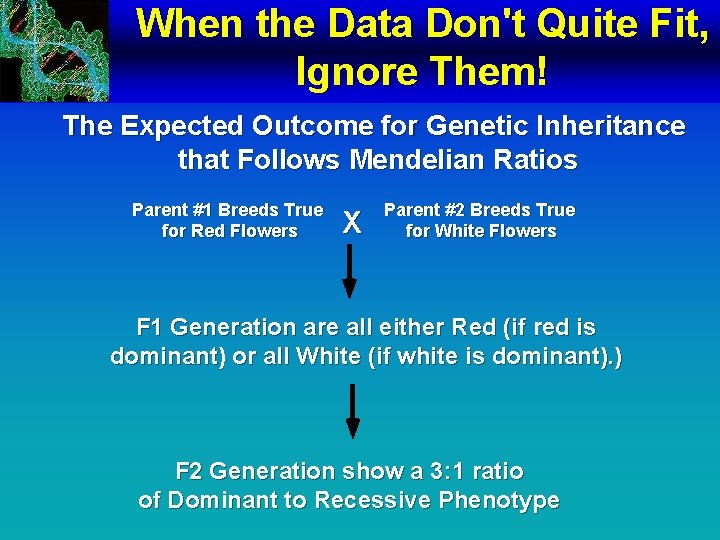 When the Data Don't Quite Fit, Ignore Them!

The Expected Outcome for Genetic Inheritance that Follows Mendelian Ratios

Parent #1 Breeds True for Red Flowers

X

Parent #2 Breeds True for White Flowers

F1 Generation are all either Red (if red is dominant) or all White (if white is dominant).)

F2 Generation show a 3:1 ratio of Dominant to Recessive Phenotype